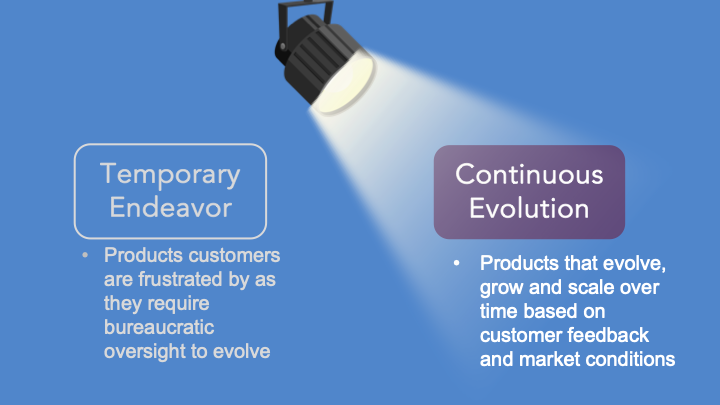 Temporary Endeavor

• Products customers are frustrated by as they require bureaucratic oversight to evolve

Continuous Evolution

• Products that evolve, grow and scale over time based on customer feedback and market conditions